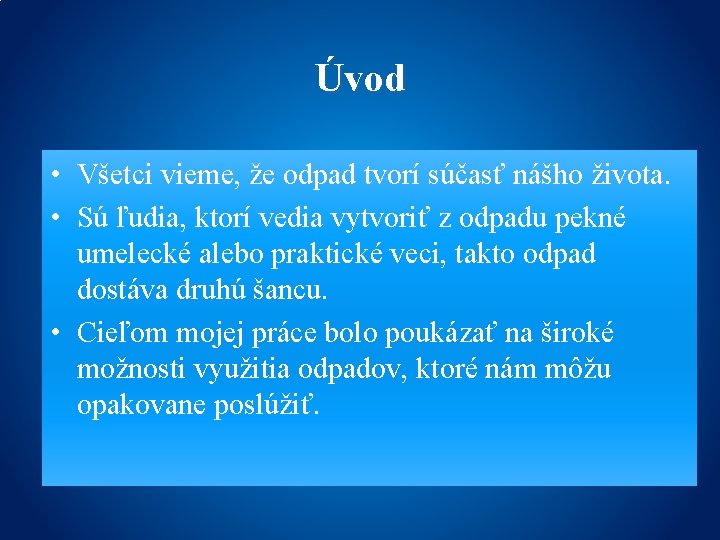 Úvod

• Všetci vieme, že odpad tvorí súčasť nášho života.
• Sú ľudia, ktorí vedia vytvoriť z odpadu pekné umelecké alebo praktické veci, takto odpad dostáva druhú šancu.
• Cieľom mojej práce bolo poukázať na široké možnosti využitia odpadov, ktoré nám môžu opakovane poslúžiť.